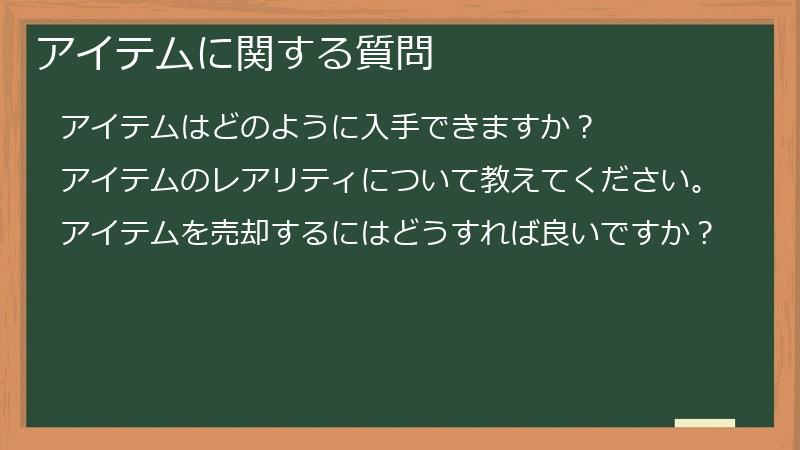 アイテムに関する質問

アイテムはどのように入手できますか？

アイテムのレアリティについて教えてください。

アイテムを売却するにはどうすれば良いですか？